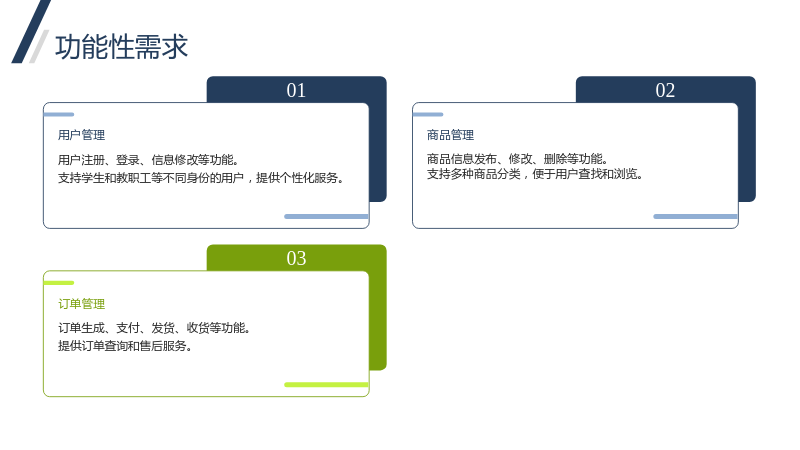 功能性需求

01

用户管理

用户注册、登录、信息修改等功能。
支持学生和教职工等不同身份的用户，提供个性化服务。

02

商品管理

商品信息发布、修改、删除等功能。
支持多种商品分类，便于用户查找和浏览。

03

订单管理

订单生成、支付、发货、收货等功能。
提供订单查询和售后服务。